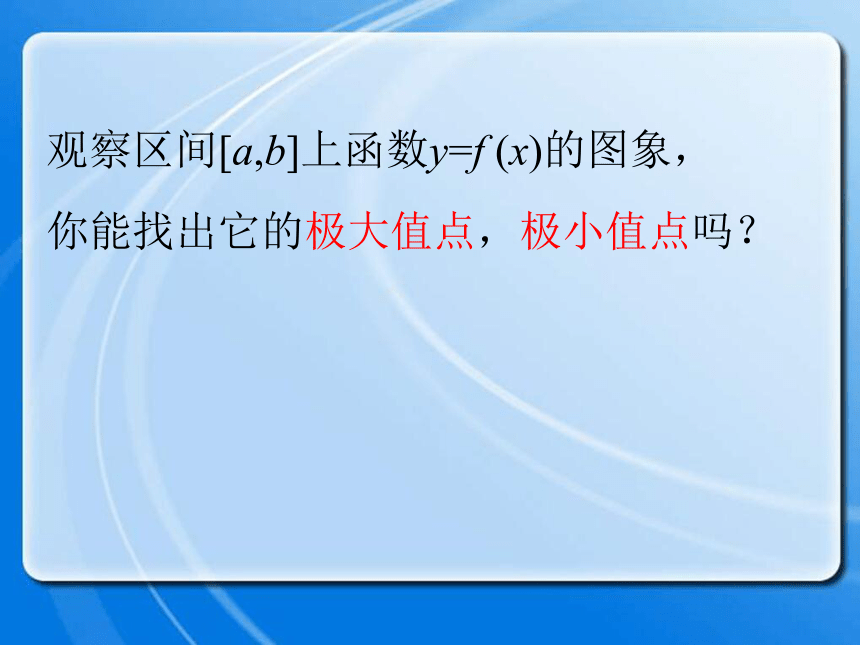 观察区间$[a,b]$上函数$y=f(x)$的图象，

你能找出它的极大值点，极小值点吗？